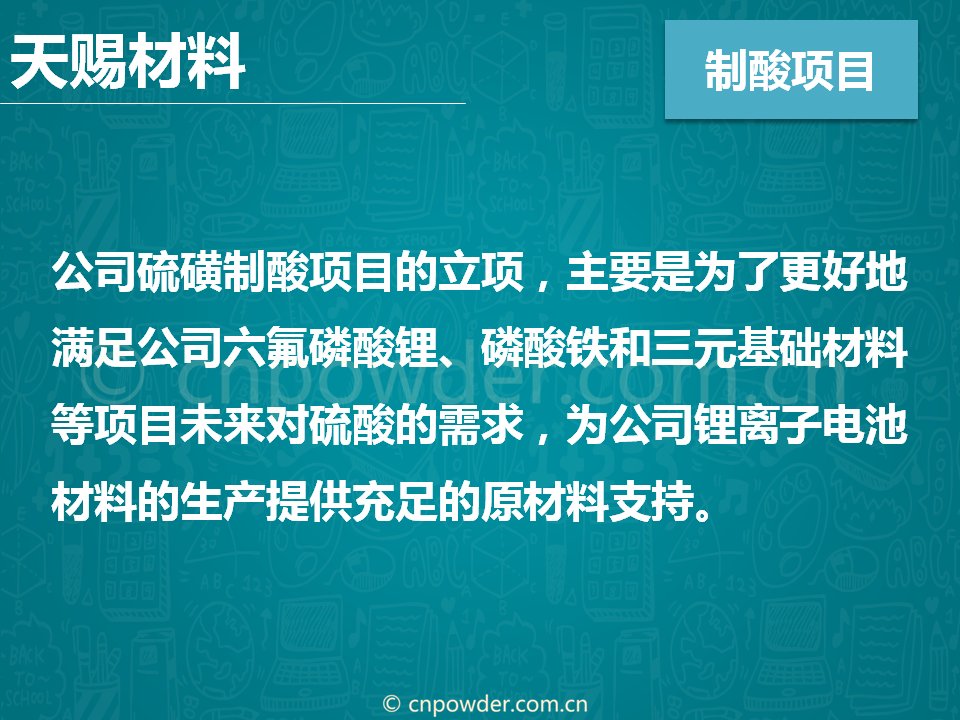 天赐材料

制酸项目

公司硫磺制酸项目的立项，主要是为了更好地满足公司六氟磷酸锂、磷酸铁和三元基础材料等项目未来对硫酸的需求，为公司锂离子电池材料的生产提供充足的原材料支持。

© cnpowder.com.cn

© cnpowder.com.cn